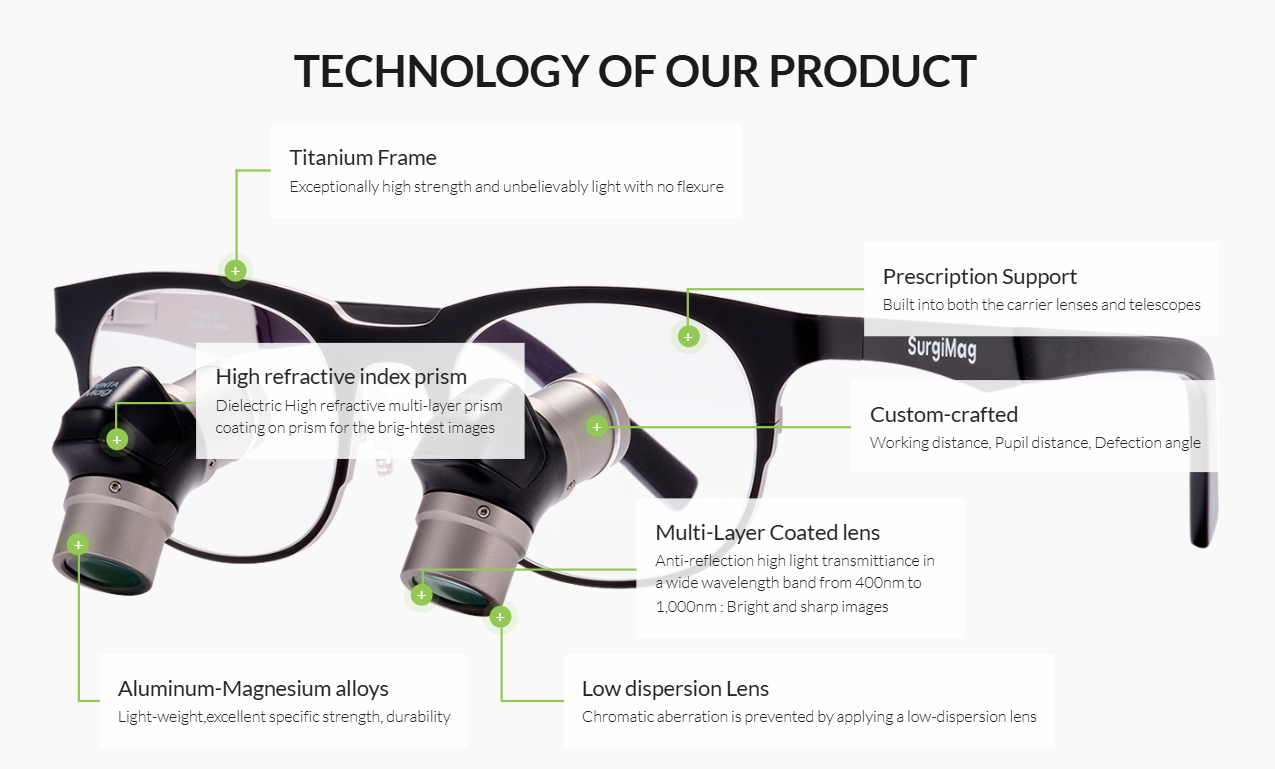 TECHNOLOGY OF OUR PRODUCT

Titanium Frame
Exceptionally high strength and unbelievably light with no flexure

Prescription Support
Built into both the carrier lenses and telescopes

SurgiMag

High refractive index prism
Dielectric High refractive multi-layer prism coating on prism for the brig-htest images

Custom-crafted
Working distance, Pupil distance, Defection angle

Multi-Layer Coated lens
Anti-reflection high light transmittiance in a wide wavelength band from 400nm to 1,000nm : Bright and sharp images

Aluminum-Magnesium alloys
Light-weight,excellent specific strength, durability

Low dispersion Lens
Chromatic aberration is prevented by applying a low-dispersion lens